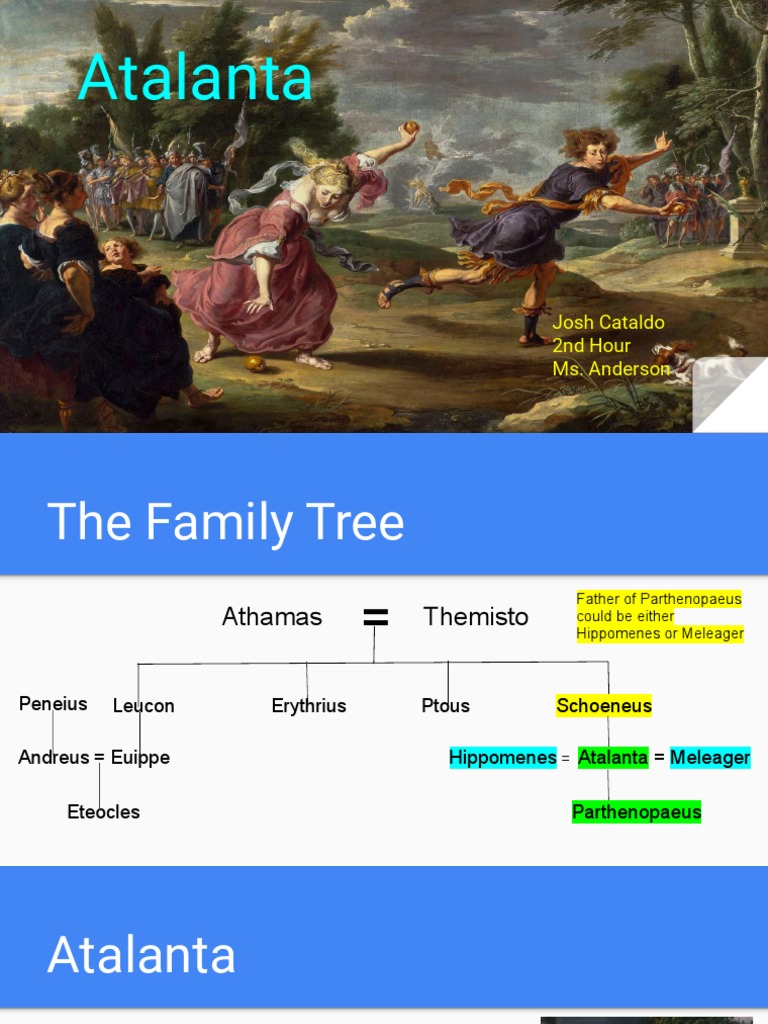 Atalanta

Josh Cataldo
2nd Hour
Ms. Anderson

The Family Tree

Athamas = Themisto

Father of Parthenopaeus could be either Hippomenes or Meleager

Peneius Leucon Erythrius Ptous Schoeneus

Andreus = Euippe

Hippomenes = Atalanta = Meleager

Eteocles

Parthenopaeus

Atalanta